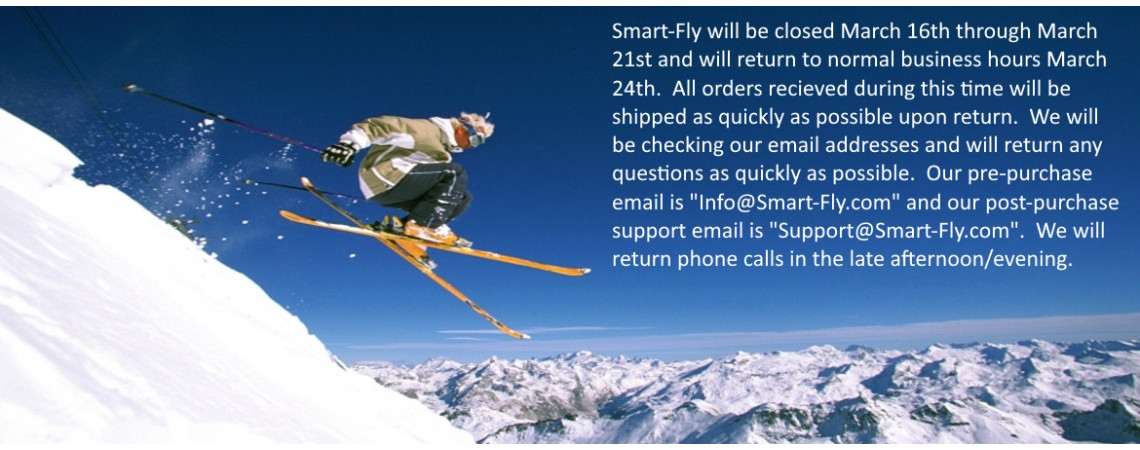 Smart-Fly will be closed March 16th through March 21st and will return to normal business hours March 24th. All orders recieved during this time will be shipped as quickly as possible upon return. We will be checking our email addresses and will return any questions as quickly as possible. Our pre-purchase email is "Info@Smart-Fly.com" and our post-purchase support email is "Support@Smart-Fly.com". We will return phone calls in the late afternoon/evening.